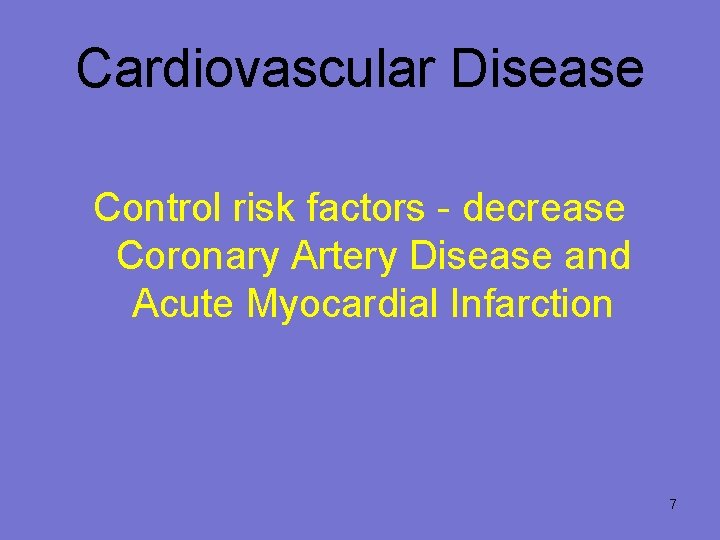 Cardiovascular Disease

Control risk factors - decrease Coronary Artery Disease and Acute Myocardial Infarction

7